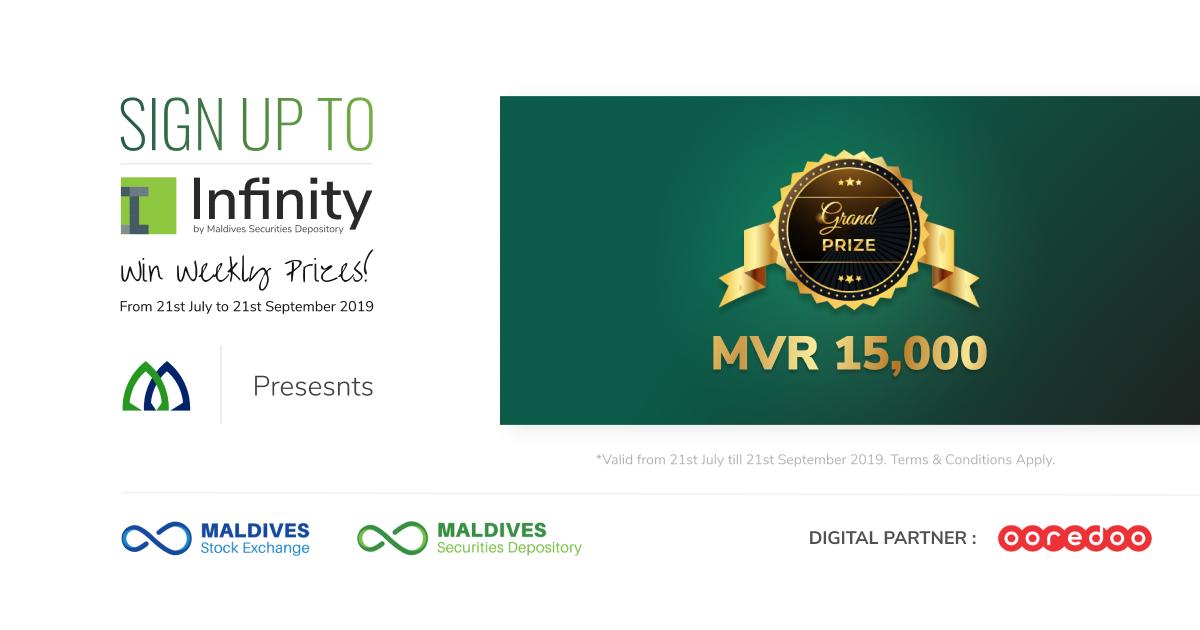 SIGN UP TO

Infinity
by Maldives Securities Depository

Win Weekly Prizes!
From 21st July to 21st September 2019

Presesnts

Grand
PRIZE

MVR 15,000

*Valid from 21st July till 21st September 2019. Terms & Conditions Apply.

MALDIVES
Stock Exchange

MALDIVES
Securities Depository

DIGITAL PARTNER :

ooredoo